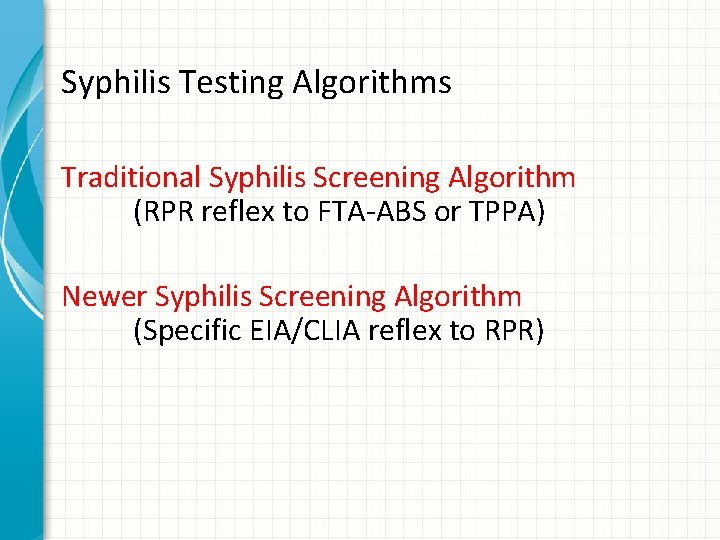 Syphilis Testing Algorithms

Traditional Syphilis Screening Algorithm
(RPR reflex to FTA-ABS or TPPA)

Newer Syphilis Screening Algorithm
(Specific EIA/CLIA reflex to RPR)